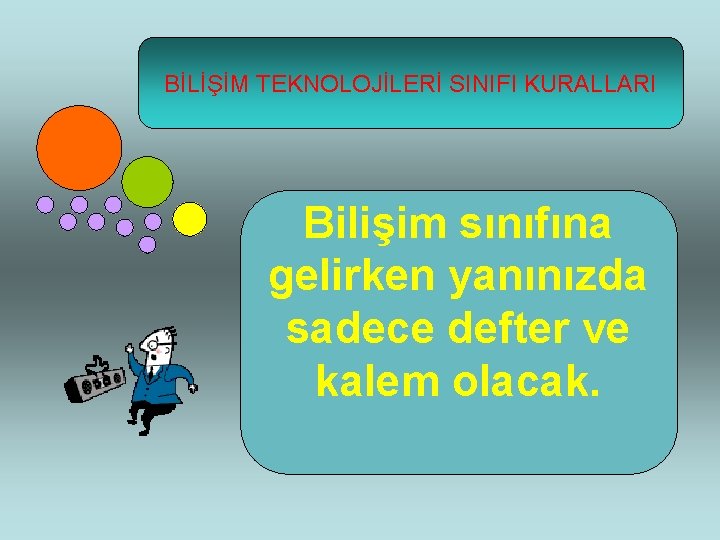 BİLİŞİM TEKNOLOJİLERİ SINIFI KURALLARI

Bilişim sınıfına gelirken yanınızda sadece defter ve kalem olacak.